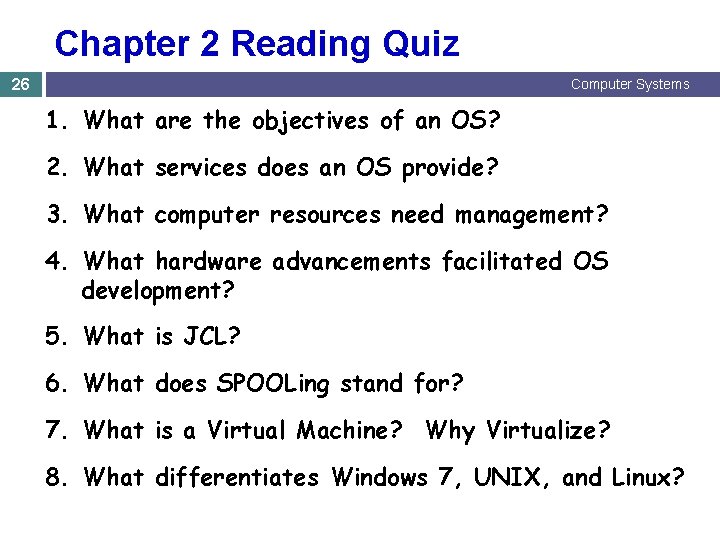 Chapter 2 Reading Quiz

26

Computer Systems

1. What are the objectives of an OS?
2. What services does an OS provide?
3. What computer resources need management?
4. What hardware advancements facilitated OS development?
5. What is JCL?
6. What does SPOOLing stand for?
7. What is a Virtual Machine? Why Virtualize?
8. What differentiates Windows 7, UNIX, and Linux?